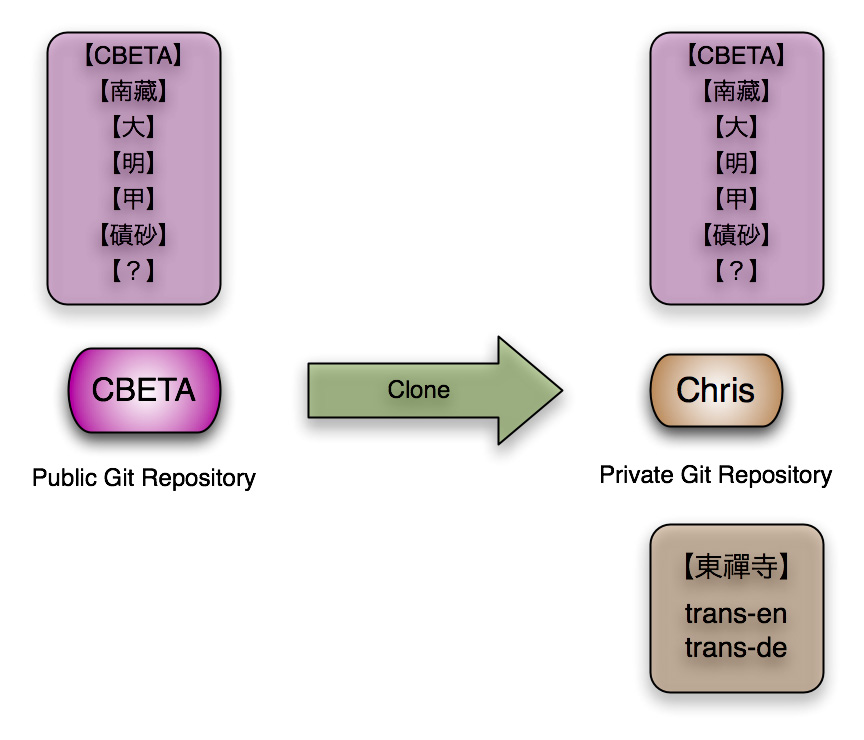 【CBETA】
【南藏】
【大】
【明】
【甲】
【磧砂】
【？】

CBETA

Public Git Repository

Clone

【CBETA】
【南藏】
【大】
【明】
【甲】
【磧砂】
【？】

Chris

Private Git Repository

【東禪寺】
trans-en
trans-de